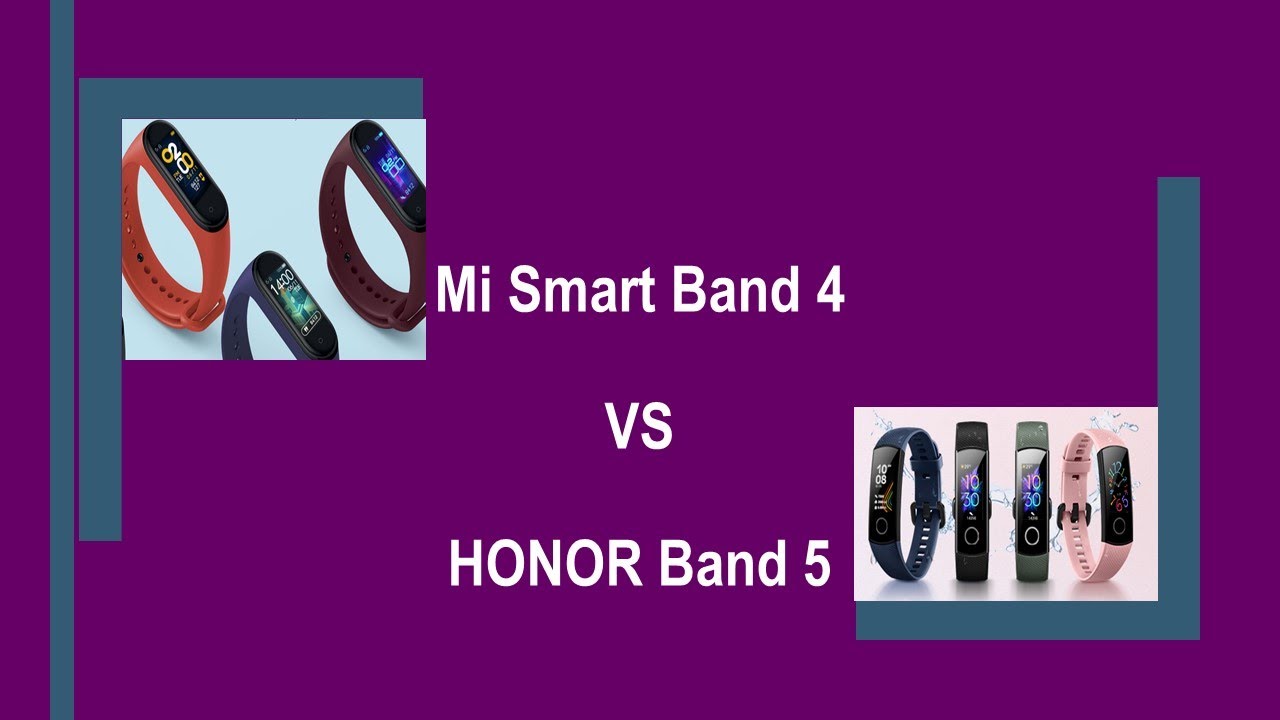 Mi Smart Band 4

VS

HONOR Band 5